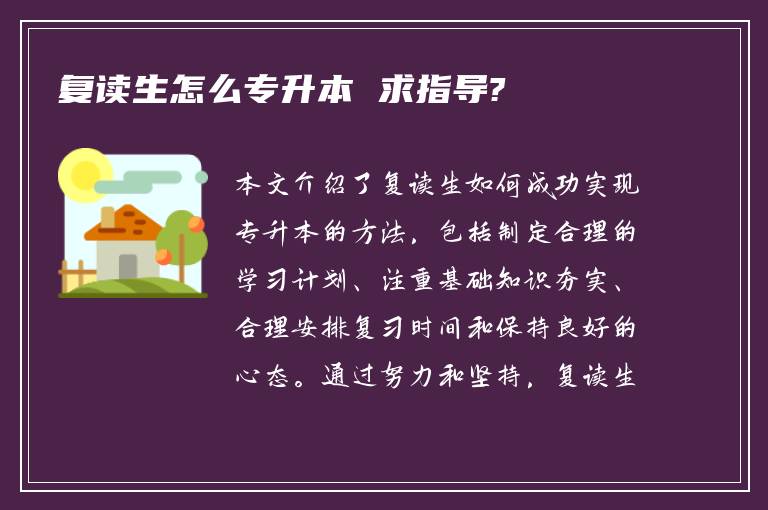 复读生怎么专升本 求指导?

本文介绍了复读生如何成功实现专升本的方法，包括制定合理的学习计划、注重基础知识夯实、合理安排复习时间和保持良好的心态。通过努力和坚持，复读生